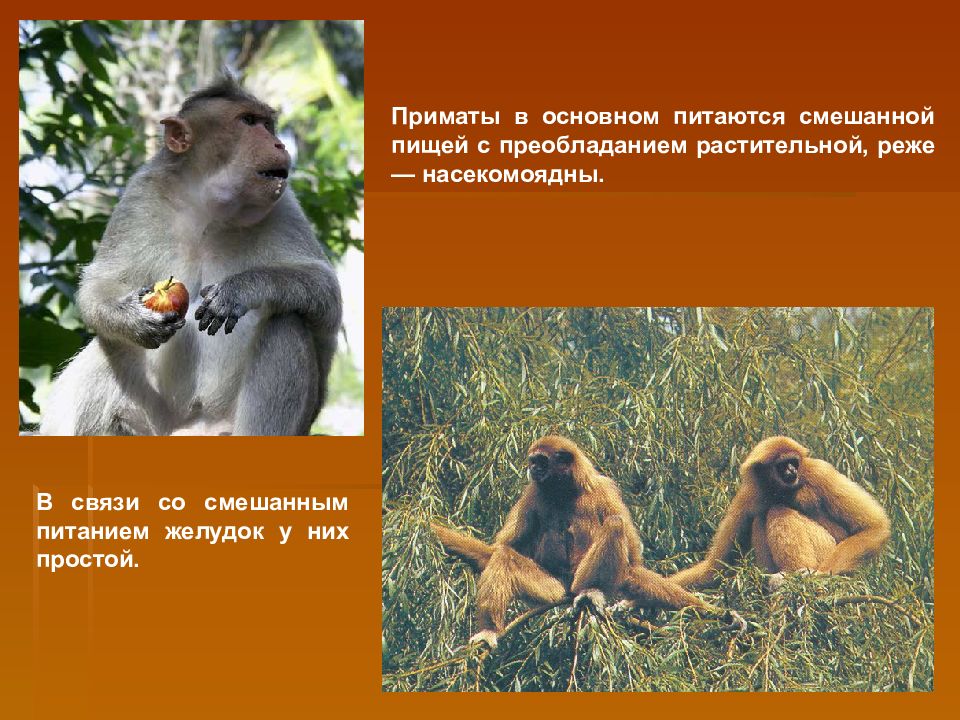 Приматы в основном питаются смешанной пищей с преобладанием растительной, реже — насекомоядны.

В связи со смешанным питанием желудок у них простой.